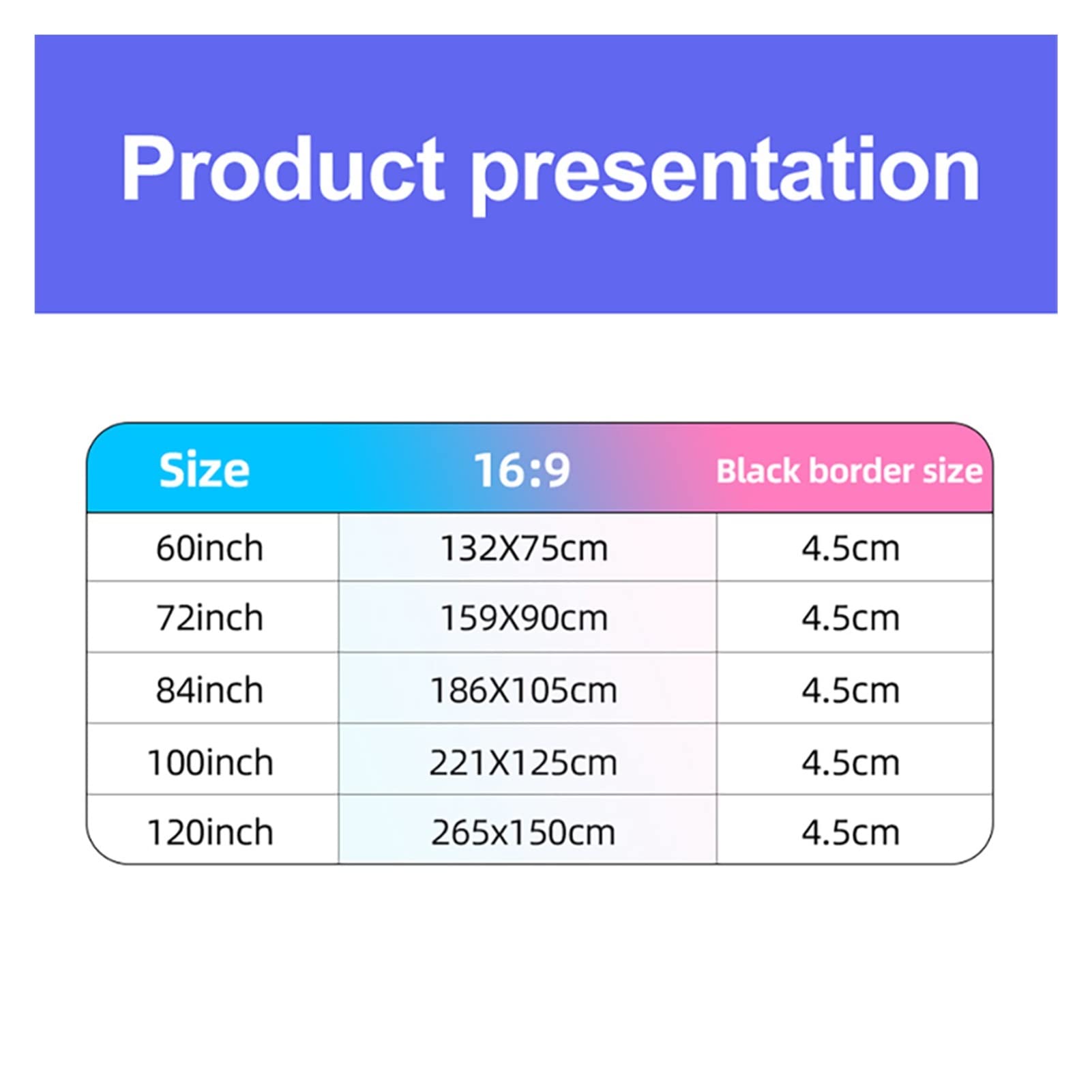 Product presentation

| Size | 16:9 | Black border size |
|---|---|---|
| 60inch | 132X75cm | 4.5cm |
| 72inch | 159X90cm | 4.5cm |
| 84inch | 186X105cm | 4.5cm |
| 100inch | 221X125cm | 4.5cm |
| 120inch | 265x150cm | 4.5cm |